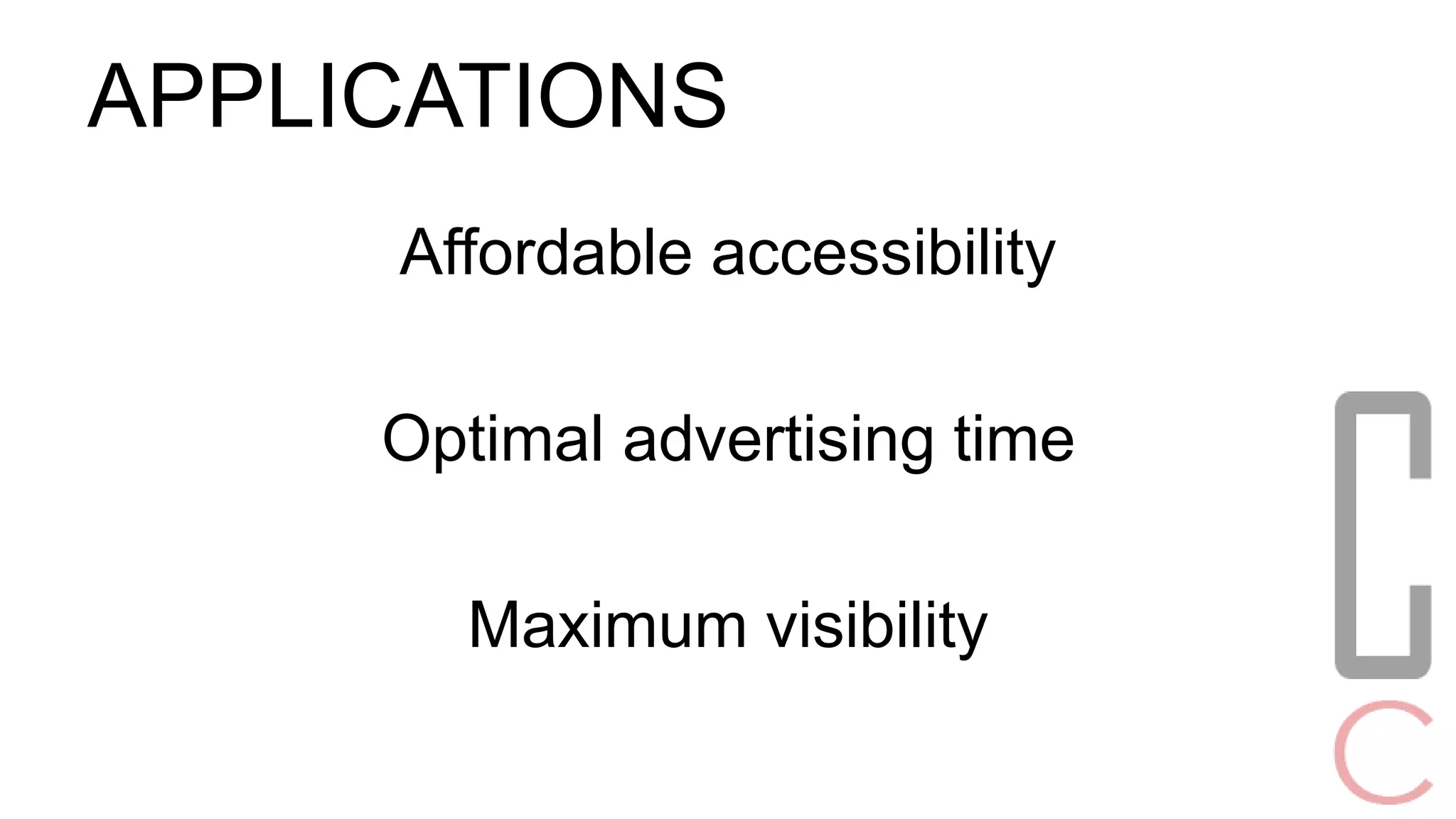 APPLICATIONS

Affordable accessibility

Optimal advertising time

Maximum visibility